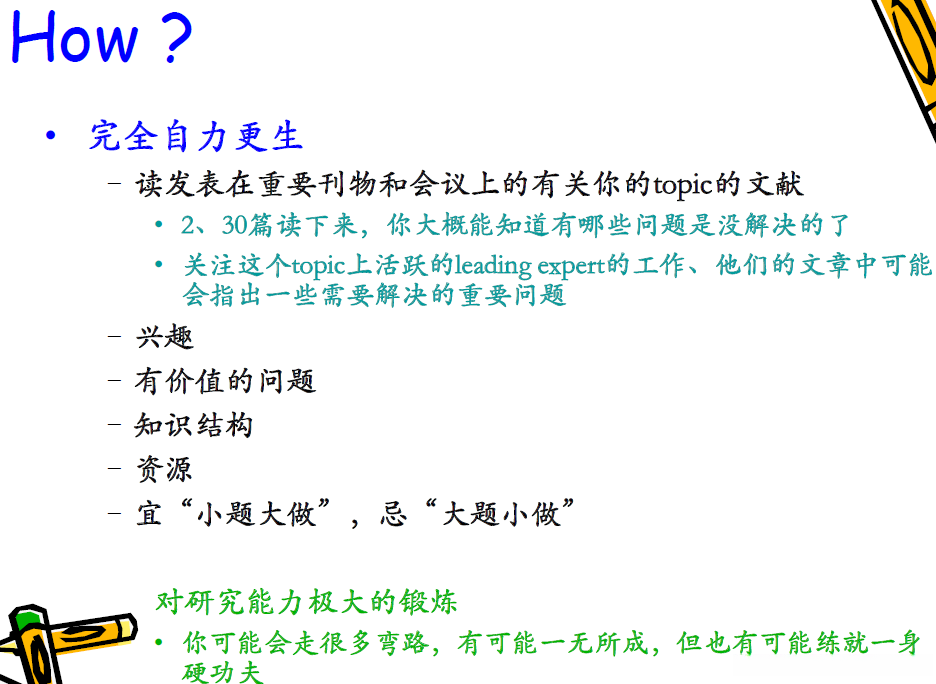 How ?

• 完全自力更生
 – 读发表在重要刊物和会议上的有关你的topic的文献
  • 2、30篇读下来，你大概能知道有哪些问题是没解决的了
  • 关注这个topic上活跃的leading expert的工作、他们的文章中可能会指出一些需要解决的重要问题
 – 兴趣
 – 有价值的问题
 – 知识结构
 – 资源
 – 宜“小题大做”，忌“大题小做”

对研究能力极大的锻炼
• 你可能会走很多弯路，有可能一无所成，但也有可能练就一身硬功夫